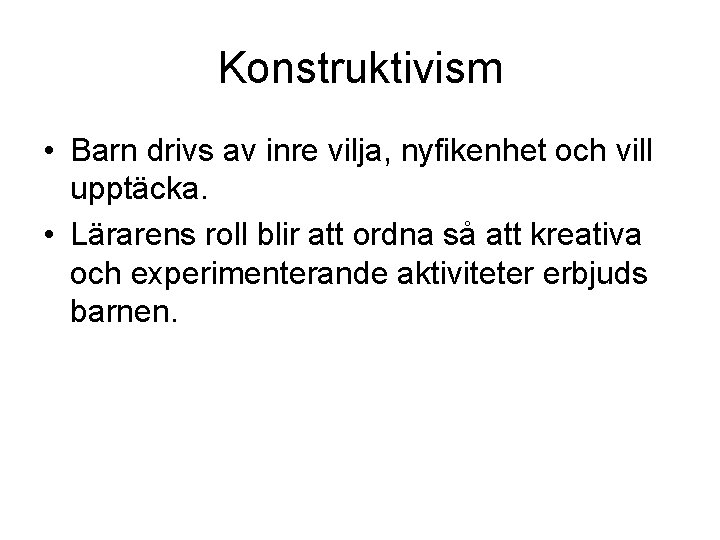 Konstruktivism

• Barn drivs av inre vilja, nyfikenhet och vill upptäcka.

• Lärarens roll blir att ordna så att kreativa och experimenterande aktiviteter erbjuds barnen.